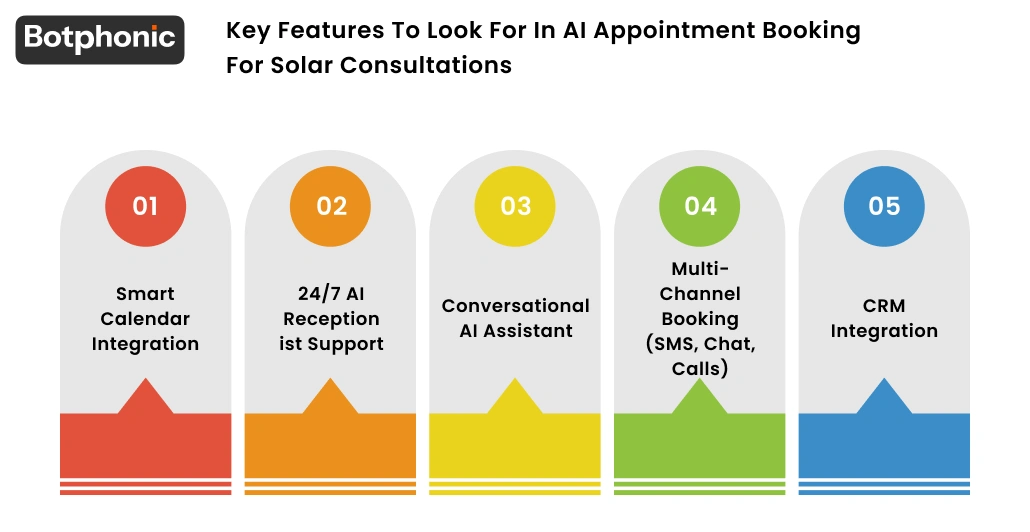 Botphonic

Key Features To Look For In AI Appointment Booking For Solar Consultations

01

Smart Calendar Integration

02

24/7 AI Reception ist Support

03

Conversational AI Assistant

04

Multi-Channel Booking (SMS, Chat, Calls)

05

CRM Integration